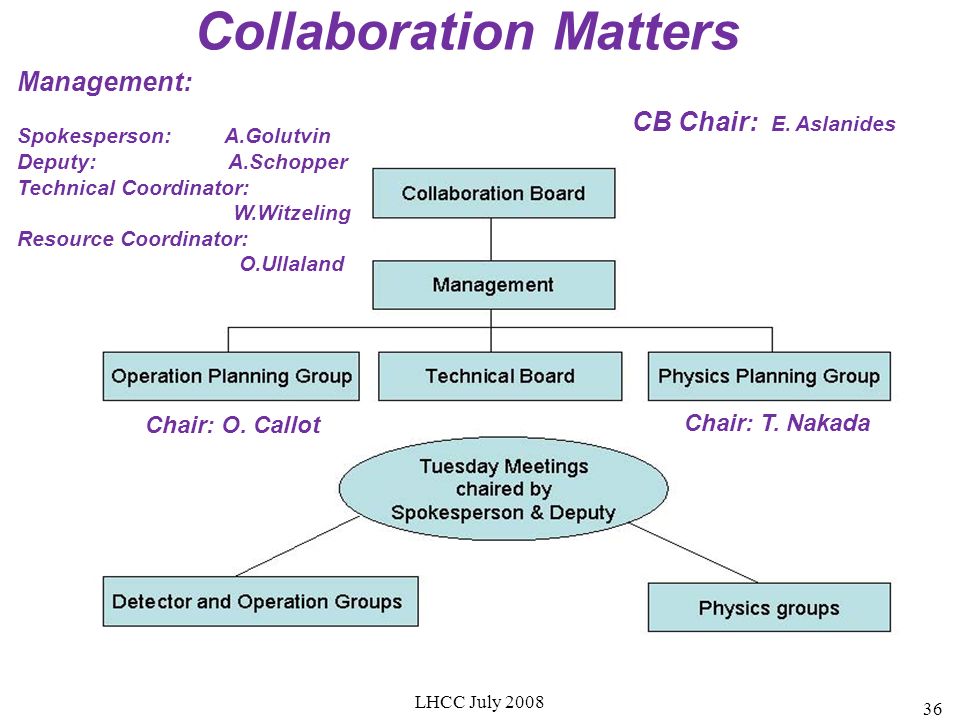 Collaboration Matters

Management:

Spokesperson: A.Golutvin
Deputy: A.Schopper
Technical Coordinator: W.Witzeling
Resource Coordinator: O.Ullaland

CB Chair: E. Aslanides

Collaboration Board

Management

Operation Planning Group

Technical Board

Physics Planning Group

Chair: O. Callot

Chair: T. Nakada

Tuesday Meetings chaired by Spokesperson & Deputy

Detector and Operation Groups

Physics groups

LHCC July 2008

36